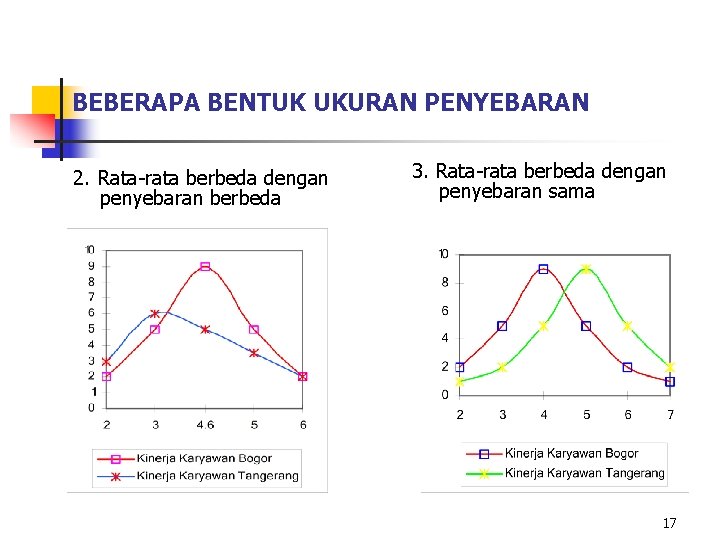 BEBERAPA BENTUK UKURAN PENYEBARAN

2. Rata-rata berbeda dengan penyebaran berbeda

10
9
8
7
6
5
4
3
2
1
0

2 3 4.6 5 6

Kinerja Karyawan Bogor
Kinerja Karyawan Tangerang

3. Rata-rata berbeda dengan penyebaran sama

10
8
6
4
2
0

2 3 4 5 6 7

Kinerja Karyawan Bogor
Kinerja Karyawan Tangerang

17